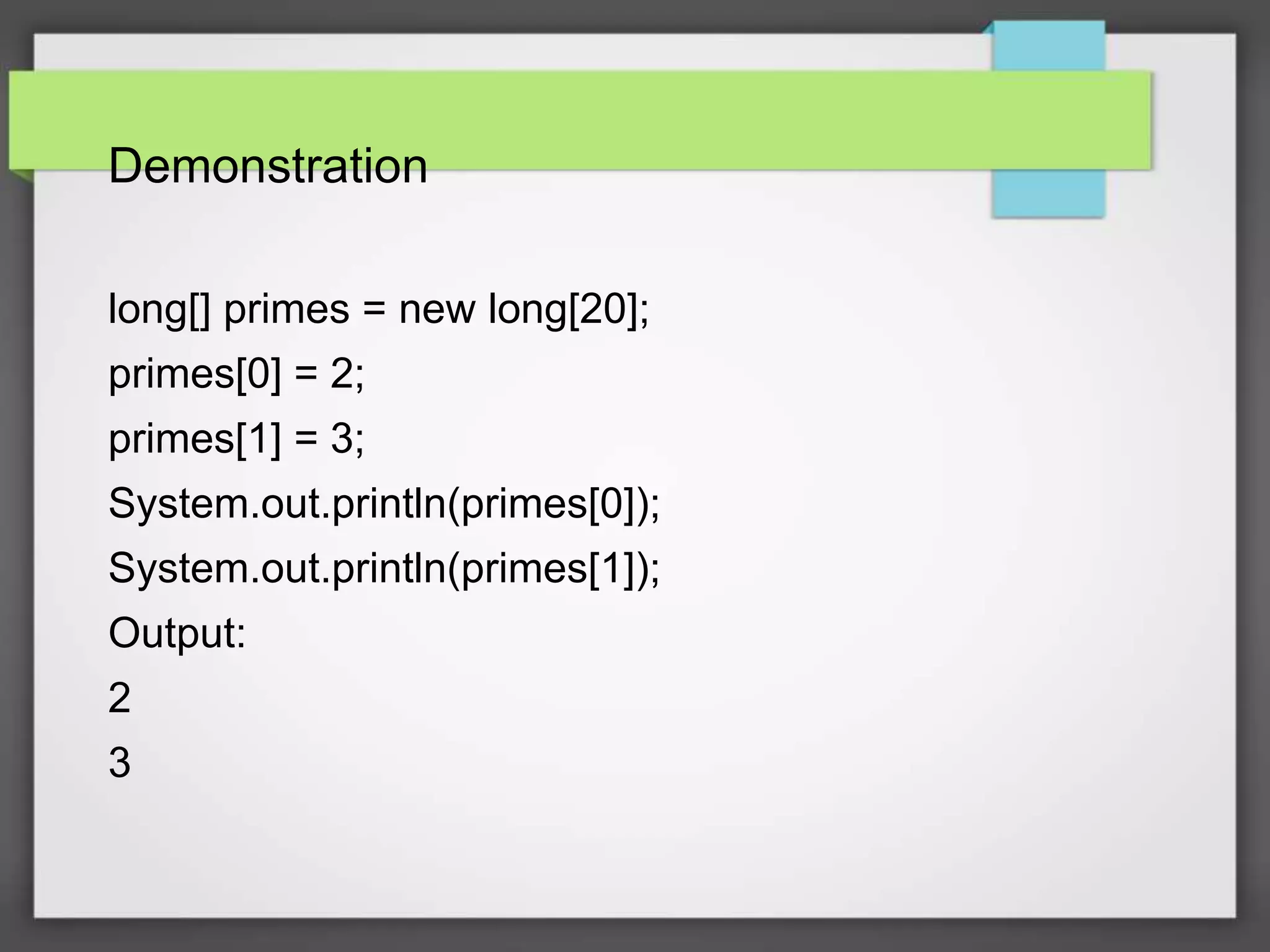 Demonstration

long[] primes = new long[20];

primes[0] = 2;

primes[1] = 3;

System.out.println(primes[0]);

System.out.println(primes[1]);

Output:

2

3